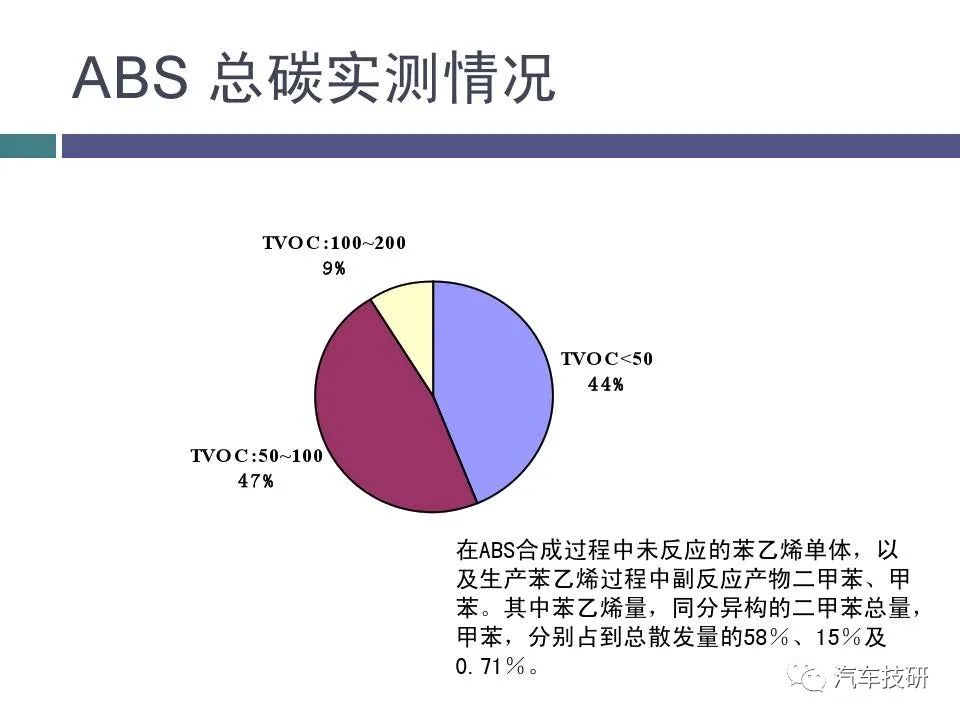 ABS 总碳实测情况

TVOC:100~200
9%

TVOC<50
44%

TVOC:50~100
47%

在ABS合成过程中未反应的苯乙烯单体，以及生产苯乙烯过程中副反应产物二甲苯、甲苯。其中苯乙烯量，同分异构的二甲苯总量，甲苯，分别占到总散发量的58%、15%及0.71%。

汽车技研